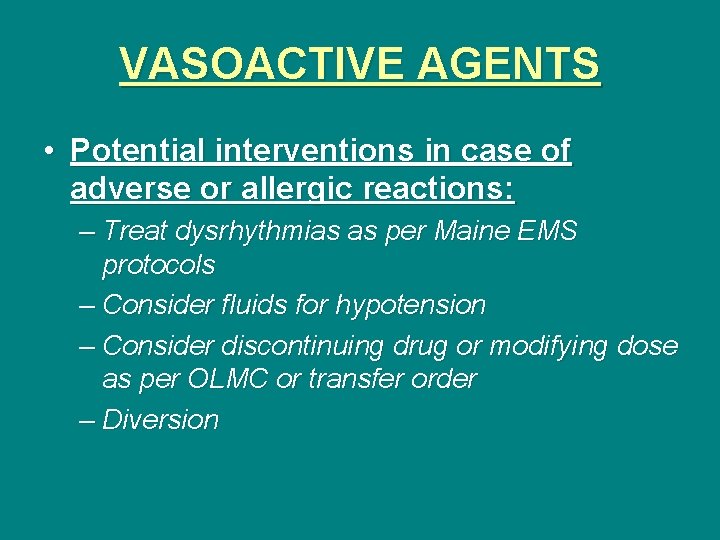 VASOACTIVE AGENTS

• Potential interventions in case of adverse or allergic reactions:
– Treat dysrhythmias as per Maine EMS protocols
– Consider fluids for hypotension
– Consider discontinuing drug or modifying dose as per OLMC or transfer order
– Diversion